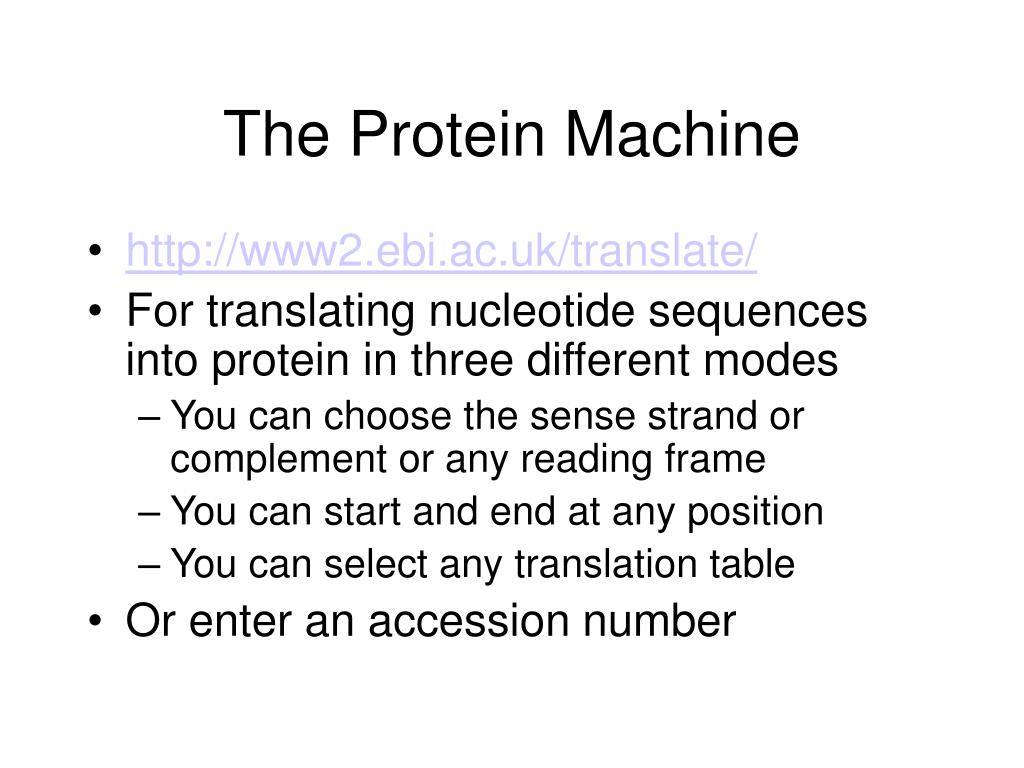 The Protein Machine

• http://www2.ebi.ac.uk/translate/
• For translating nucleotide sequences into protein in three different modes
– You can choose the sense strand or complement or any reading frame
– You can start and end at any position
– You can select any translation table
• Or enter an accession number